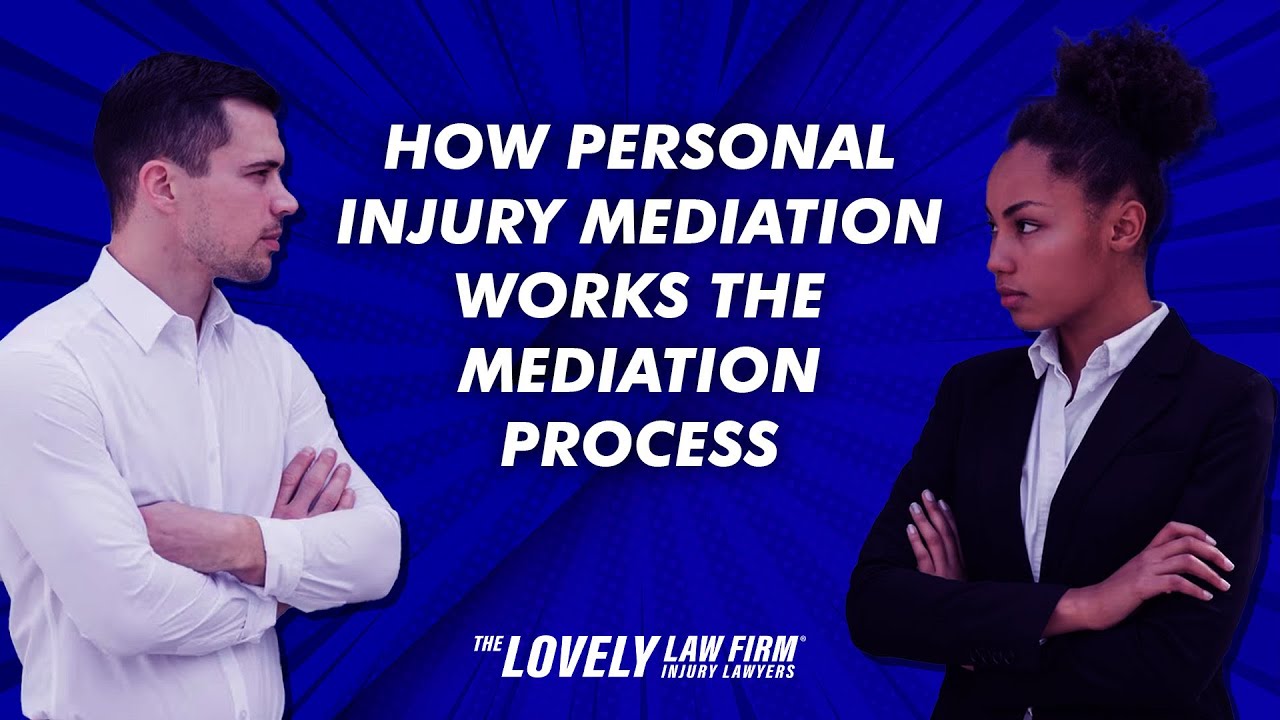 HOW PERSONAL INJURY MEDIATION WORKS THE MEDIATION PROCESS

THE LOVELY LAW FIRM® INJURY LAWYERS